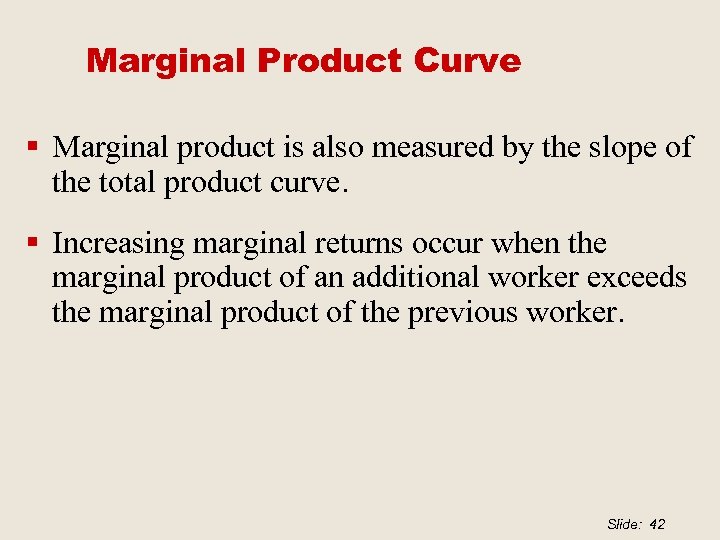 Marginal Product Curve

▪ Marginal product is also measured by the slope of the total product curve.

▪ Increasing marginal returns occur when the marginal product of an additional worker exceeds the marginal product of the previous worker.

Slide: 42